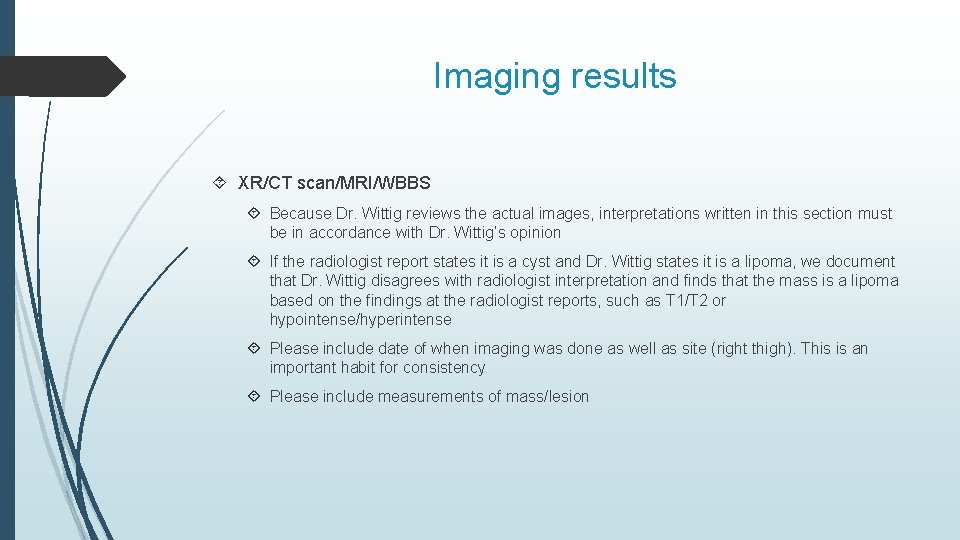 Imaging results

XR/CT scan/MRI/WBBS

Because Dr. Wittig reviews the actual images, interpretations written in this section must be in accordance with Dr. Wittig's opinion

If the radiologist report states it is a cyst and Dr. Wittig states it is a lipoma, we document that Dr. Wittig disagrees with radiologist interpretation and finds that the mass is a lipoma based on the findings at the radiologist reports, such as T1/T2 or hypointense/hyperintense

Please include date of when imaging was done as well as site (right thigh). This is an important habit for consistency

Please include measurements of mass/lesion